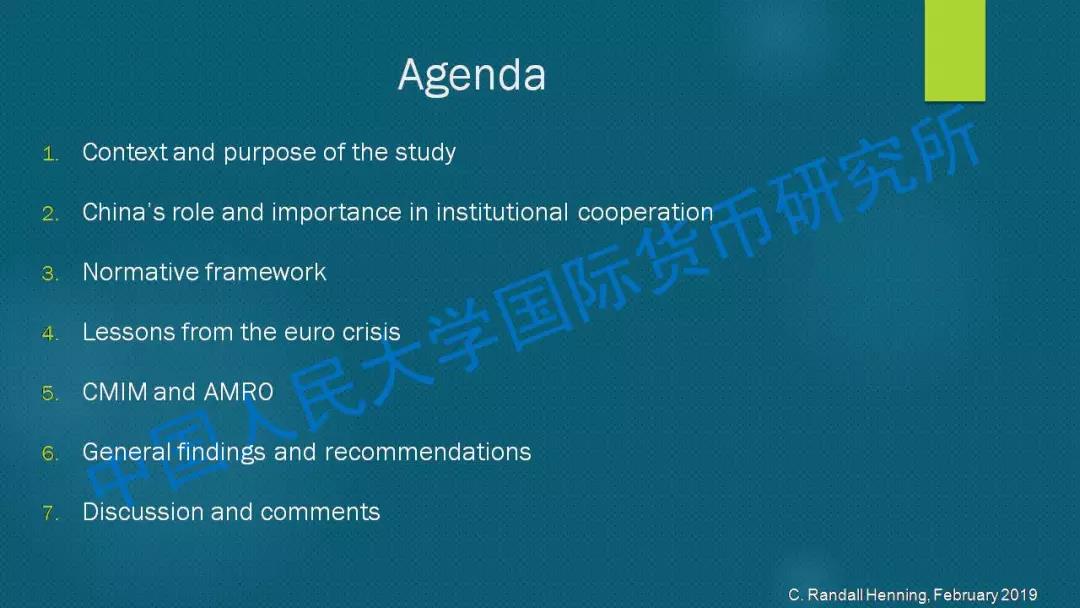 Agenda

1. Context and purpose of the study

2. China's role and importance in institutional cooperation

3. Normative framework

4. Lessons from the euro crisis

5. CMIM and AMRO

6. General findings and recommendations

7. Discussion and comments

中国人民大学国际货币研究所

C. Randall Henning, February 2019